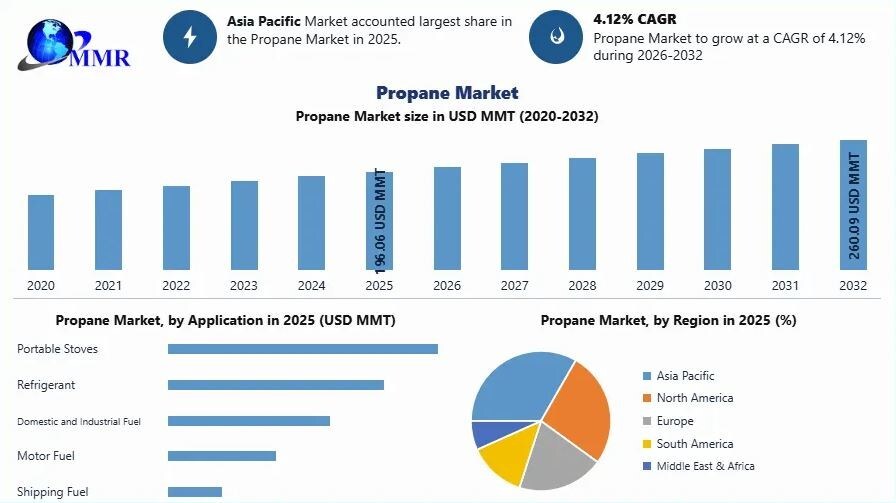 MMR

Asia Pacific Market accounted largest share in the Propane Market in 2025.

4.12% CAGR
Propane Market to grow at a CAGR of 4.12% during 2026-2032

Propane Market
Propane Market size in USD MMT (2020-2032)

196.06 USD MMT
260.09 USD MMT

2020 2021 2022 2023 2024 2025 2026 2027 2028 2029 2030 2031 2032

Propane Market, by Application in 2025 (USD MMT)

Portable Stoves
Refrigerant
Domestic and Industrial Fuel
Motor Fuel
Shipping Fuel

Propane Market, by Region in 2025 (%)

Asia Pacific
North America
Europe
South America
Middle East & Africa